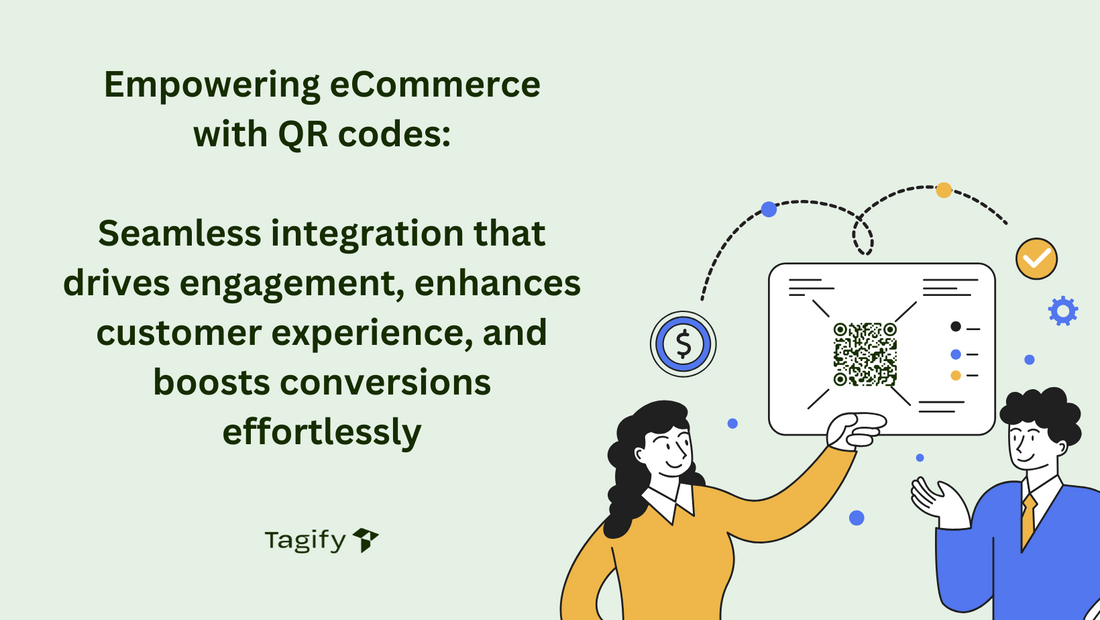 Empowering eCommerce with QR codes:

Seamless integration that drives engagement, enhances customer experience, and boosts conversions effortlessly

Tagify

$